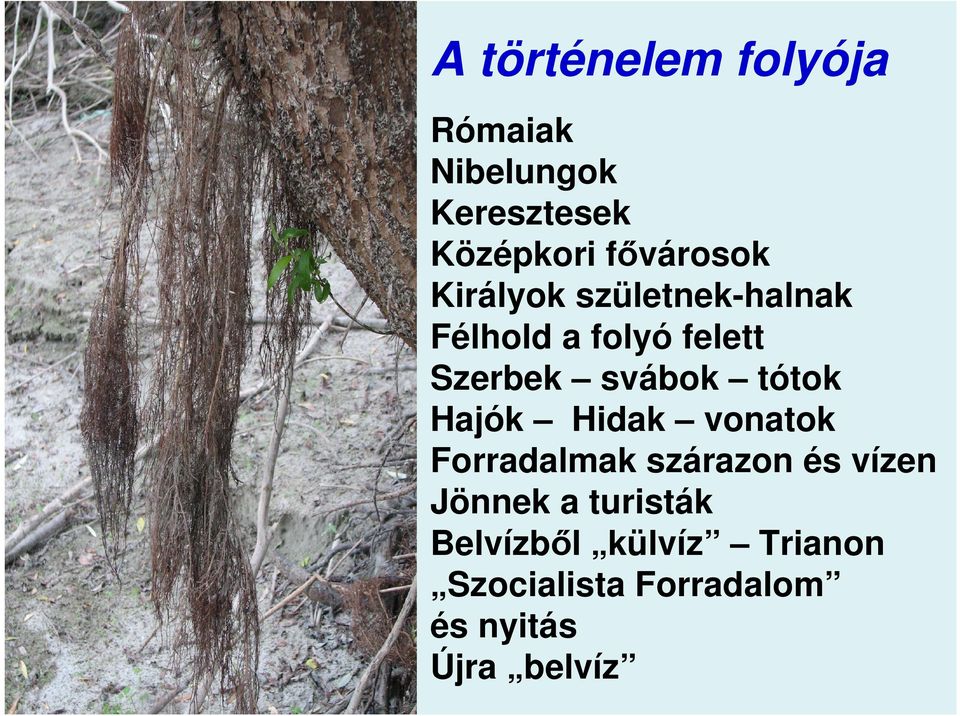 A történelem folyója

Rómaiak
Nibelungok
Keresztesek
Középkori fővárosok
Királyok születnek-halnak
Félhold a folyó felett
Szerbek – svábok – tótok
Hajók – Hidak – vonatok
Forradalmak szárazon és vízen
Jönnek a turisták
Belvízből „külvíz” – Trianon
„Szocialista Forradalom” és nyitás
Újra „belvíz”